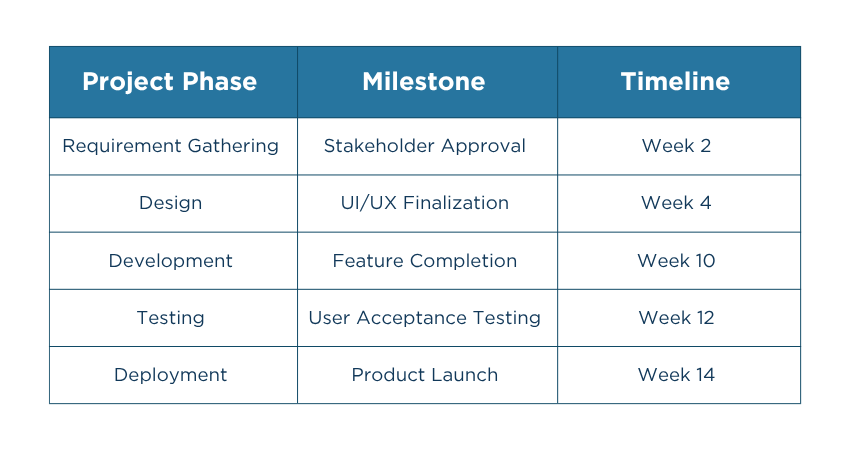 | Project Phase | Milestone | Timeline |
|---|---|---|
| Requirement Gathering | Stakeholder Approval | Week 2 |
| Design | UI/UX Finalization | Week 4 |
| Development | Feature Completion | Week 10 |
| Testing | User Acceptance Testing | Week 12 |
| Deployment | Product Launch | Week 14 |